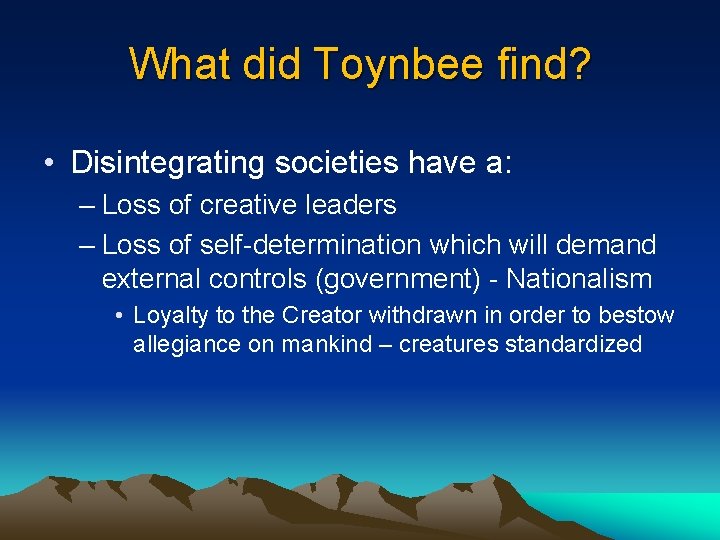 What did Toynbee find?

• Disintegrating societies have a:
 – Loss of creative leaders
 – Loss of self-determination which will demand external controls (government) - Nationalism
  • Loyalty to the Creator withdrawn in order to bestow allegiance on mankind – creatures standardized